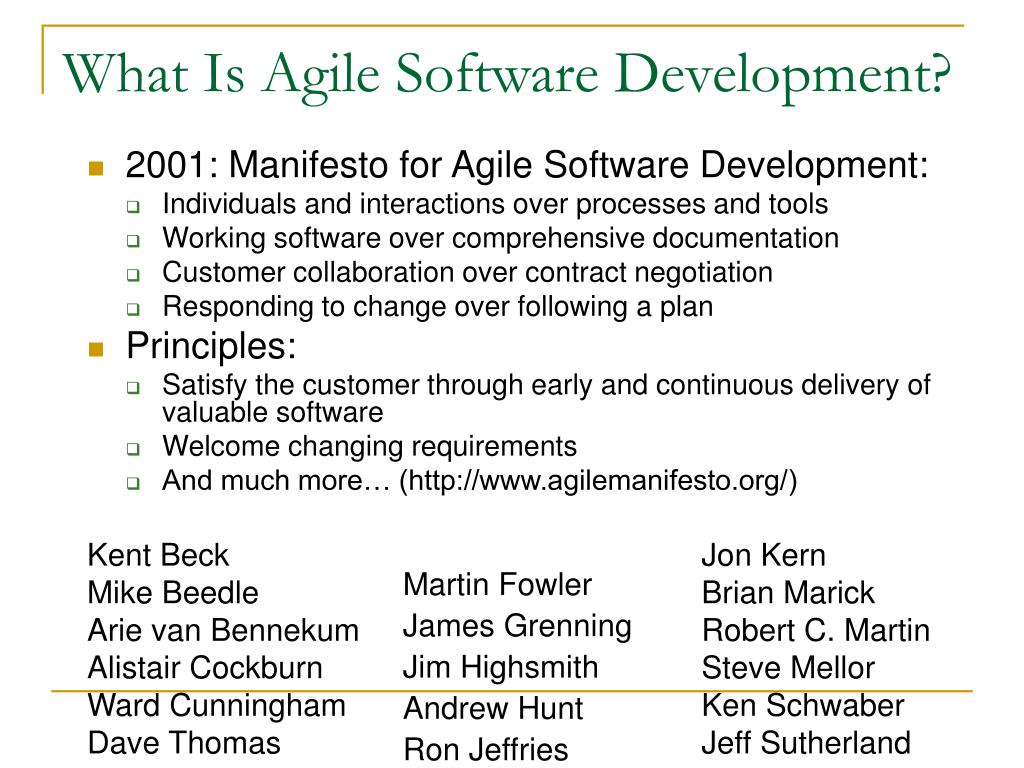 What Is Agile Software Development?

2001: Manifesto for Agile Software Development:
Individuals and interactions over processes and tools
Working software over comprehensive documentation
Customer collaboration over contract negotiation
Responding to change over following a plan

Principles:
Satisfy the customer through early and continuous delivery of valuable software
Welcome changing requirements
And much more… (http://www.agilemanifesto.org/)

Kent Beck
Mike Beedle
Arie van Bennekum
Alistair Cockburn
Ward Cunningham
Dave Thomas

Martin Fowler
James Grenning
Jim Highsmith
Andrew Hunt
Ron Jeffries

Jon Kern
Brian Marick
Robert C. Martin
Steve Mellor
Ken Schwaber
Jeff Sutherland